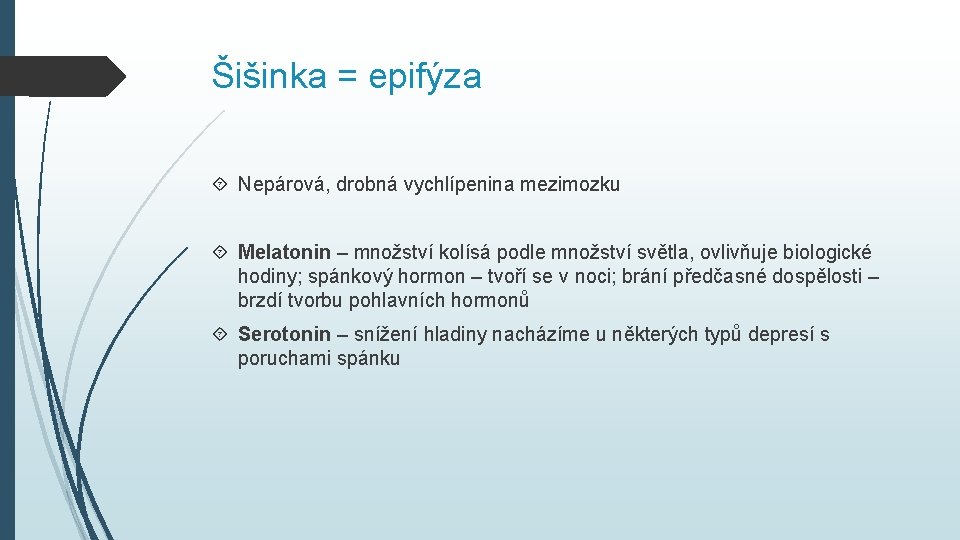 Šišinka = epifýza

Nepárová, drobná vychlípenina mezimozku

Melatonin – množství kolísá podle množství světla, ovlivňuje biologické hodiny; spánkový hormon – tvoří se v noci; brání předčasné dospělosti – brzdí tvorbu pohlavních hormonů

Serotonin – snížení hladiny nacházíme u některých typů depresí s poruchami spánku